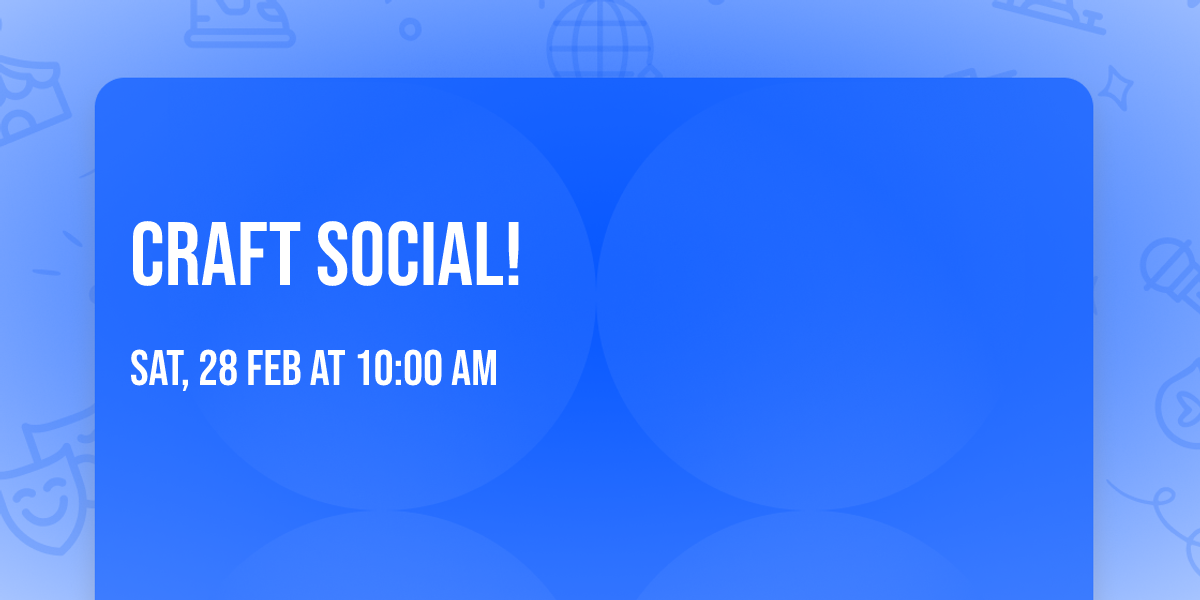 CRAFT SOCIAL!

SAT, 28 FEB AT 10:00 AM